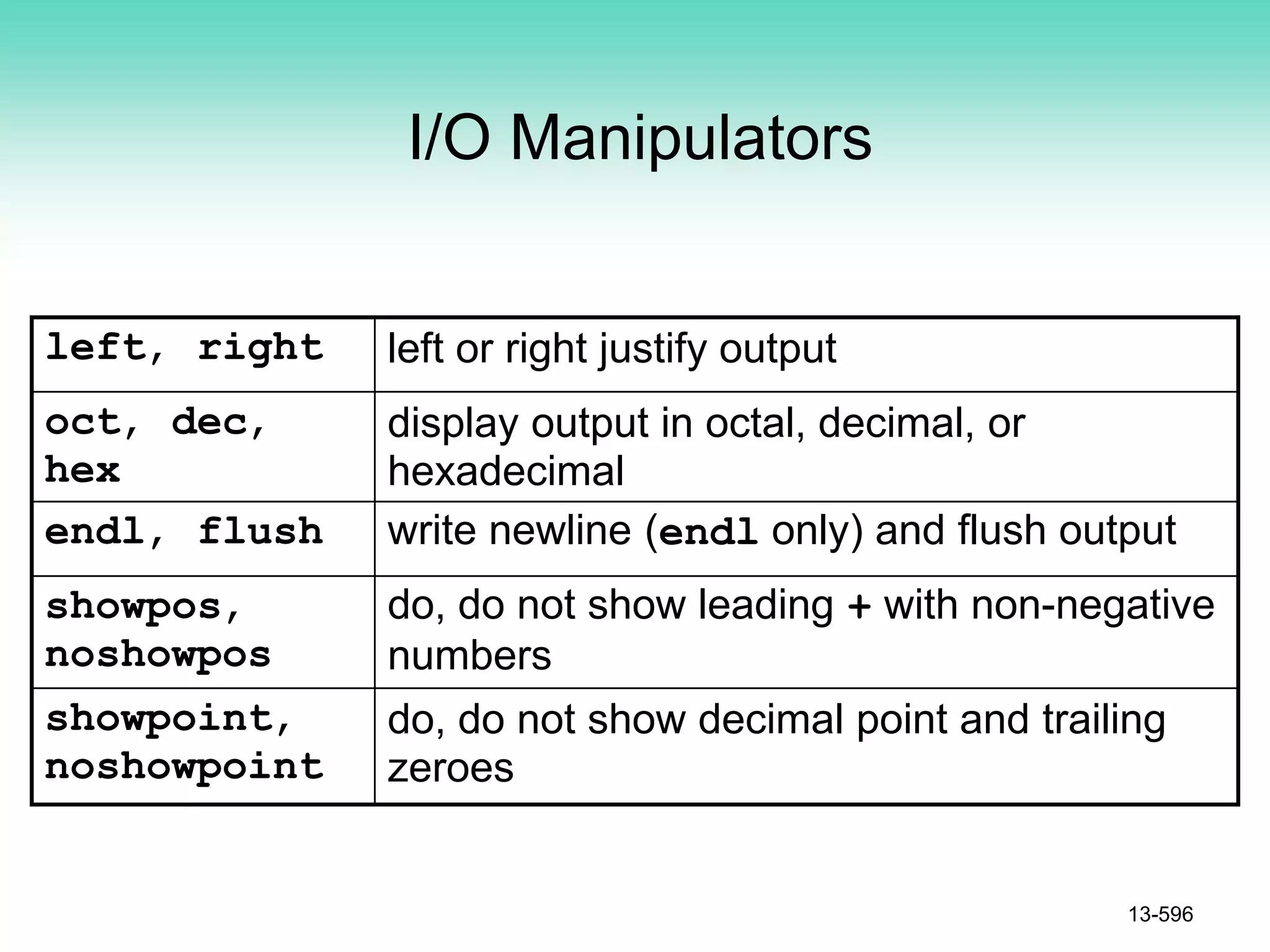 I/O Manipulators

| | |
|---|---|
| left, right | left or right justify output |
| oct, dec, hex | display output in octal, decimal, or hexadecimal |
| endl, flush | write newline (endl only) and flush output |
| showpos, noshowpos | do, do not show leading + with non-negative numbers |
| showpoint, noshowpoint | do, do not show decimal point and trailing zeroes |

13-596